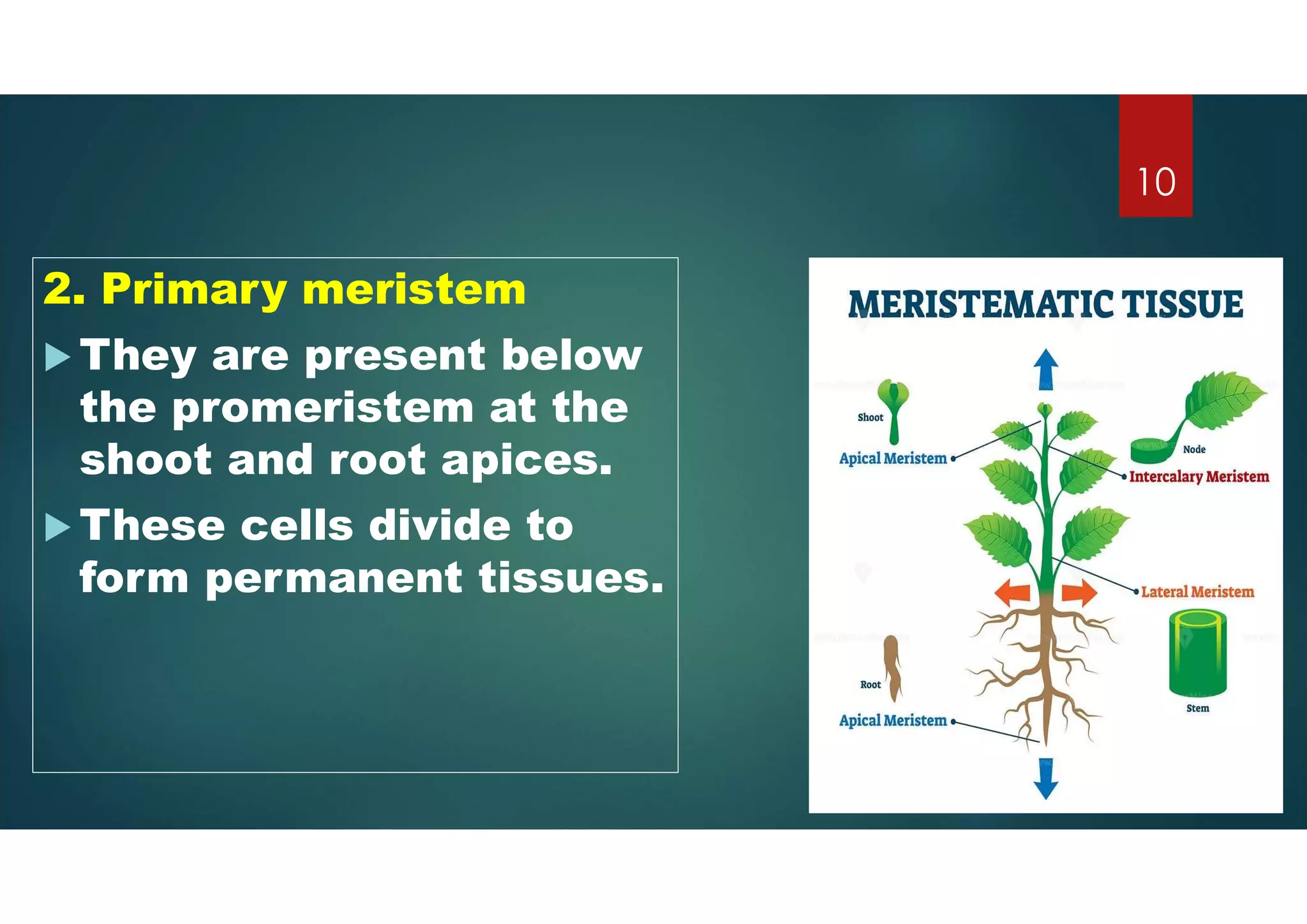 10

2. Primary meristem

They are present below the promeristem at the shoot and root apices.

These cells divide to form permanent tissues.

MERISTEMATIC TISSUE

Shoot

Apical Meristem

Node

Intercalary Meristem

Lateral Meristem

Root

Apical Meristem

Stem